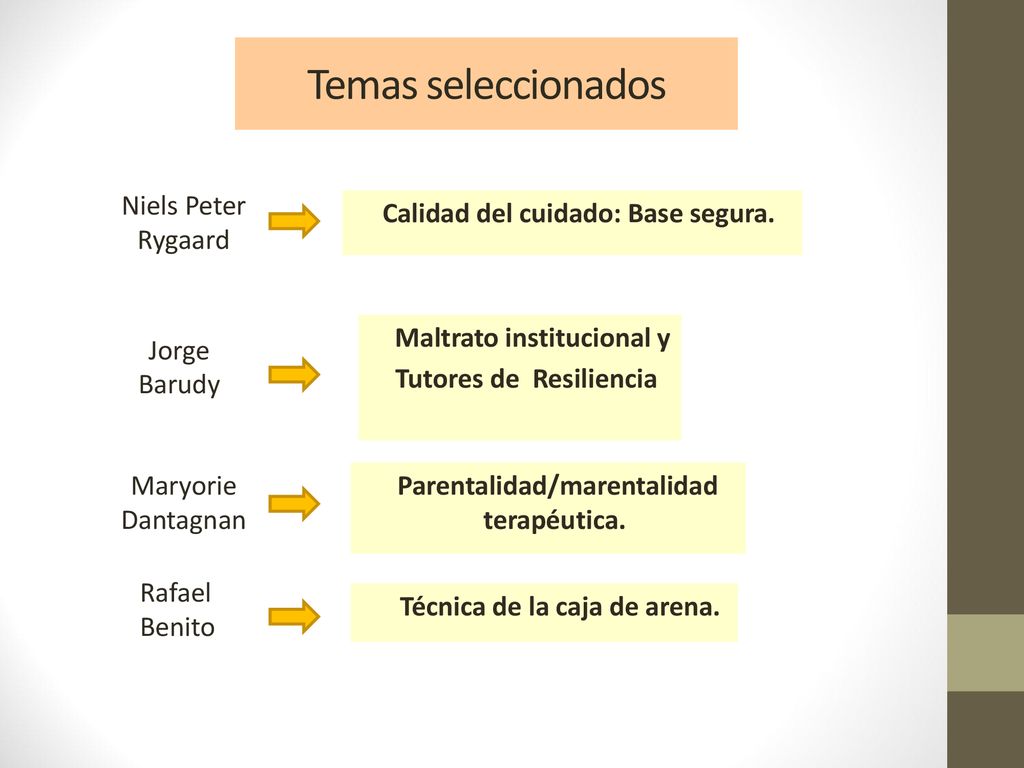 Temas seleccionados

Niels Peter Rygaard

Calidad del cuidado: Base segura.

Jorge Barudy

Maltrato institucional y Tutores de Resiliencia

Maryorie Dantagnan

Parentalidad/marentalidad terapéutica.

Rafael Benito

Técnica de la caja de arena.